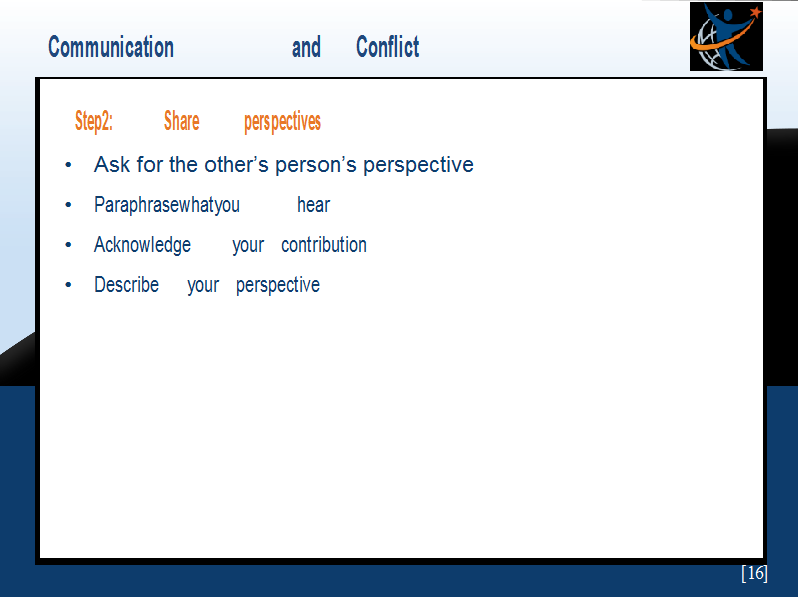 Communication and Conflict

Step2: Share perspectives

• Ask for the other's person's perspective
• Paraphrasewhatyou hear
• Acknowledge your contribution
• Describe your perspective

[16]